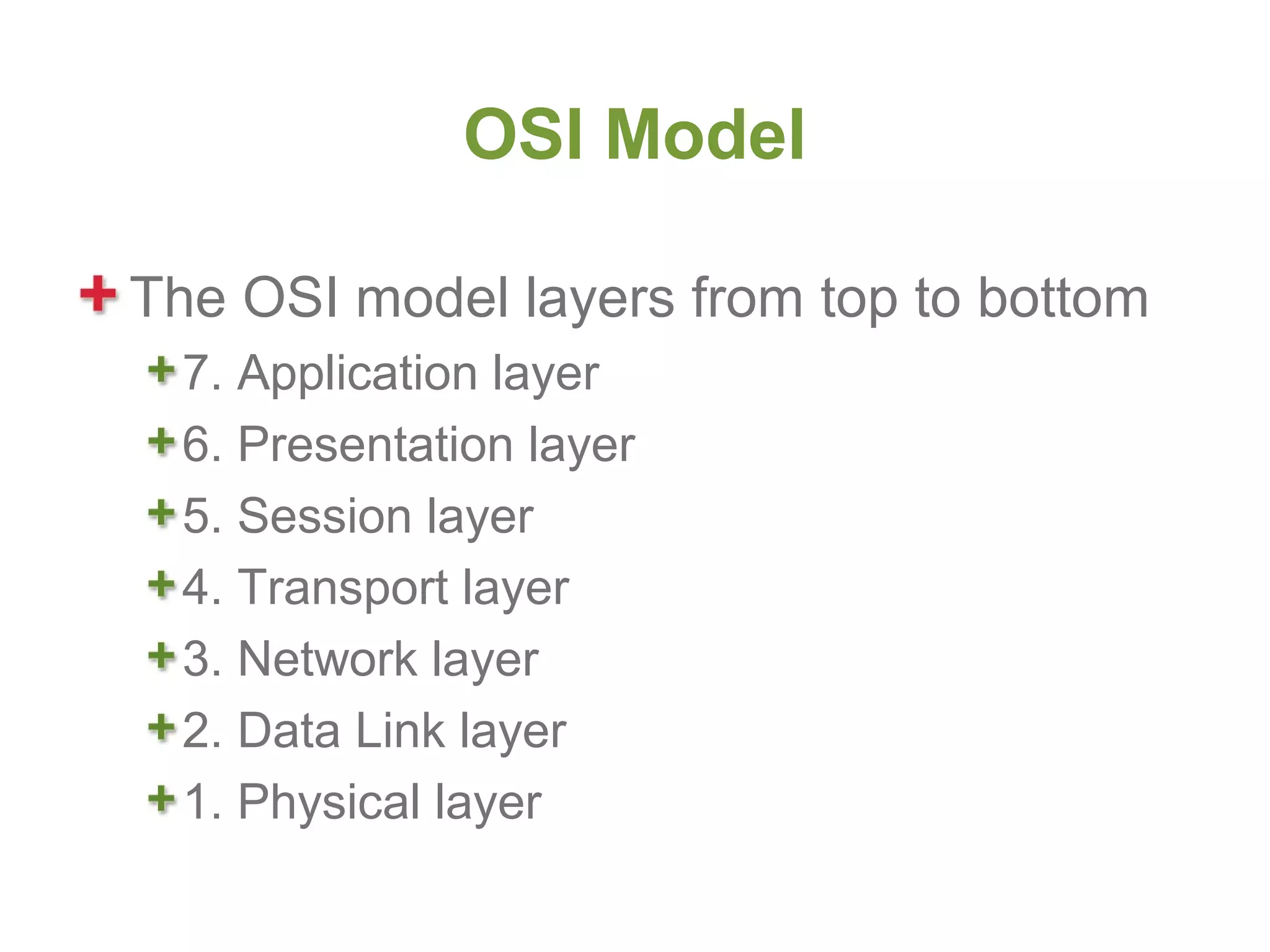 OSI Model

The OSI model layers from top to bottom

7. Application layer

6. Presentation layer

5. Session layer

4. Transport layer

3. Network layer

2. Data Link layer

1. Physical layer